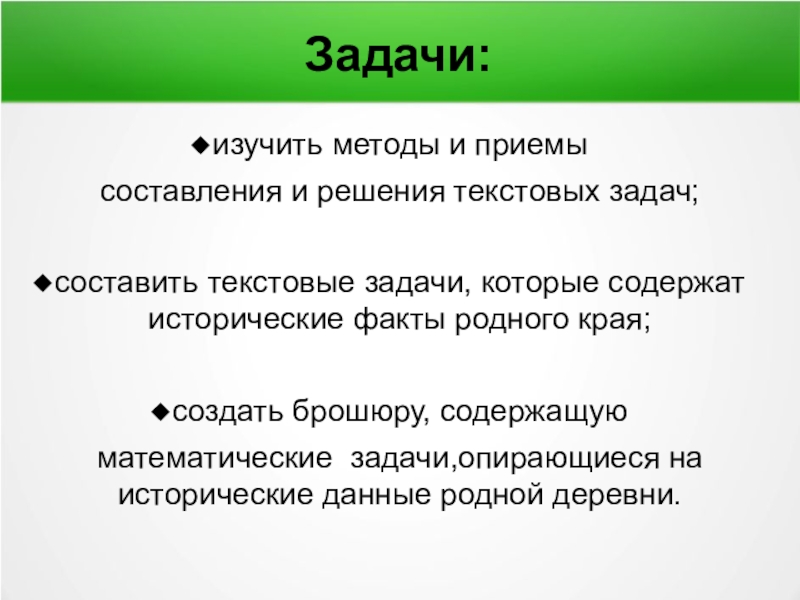 Задачи:

◆изучить методы и приемы составления и решения текстовых задач;

◆составить текстовые задачи, которые содержат исторические факты родного края;

◆создать брошюру, содержащую математические задачи,опирающиеся на исторические данные родной деревни.